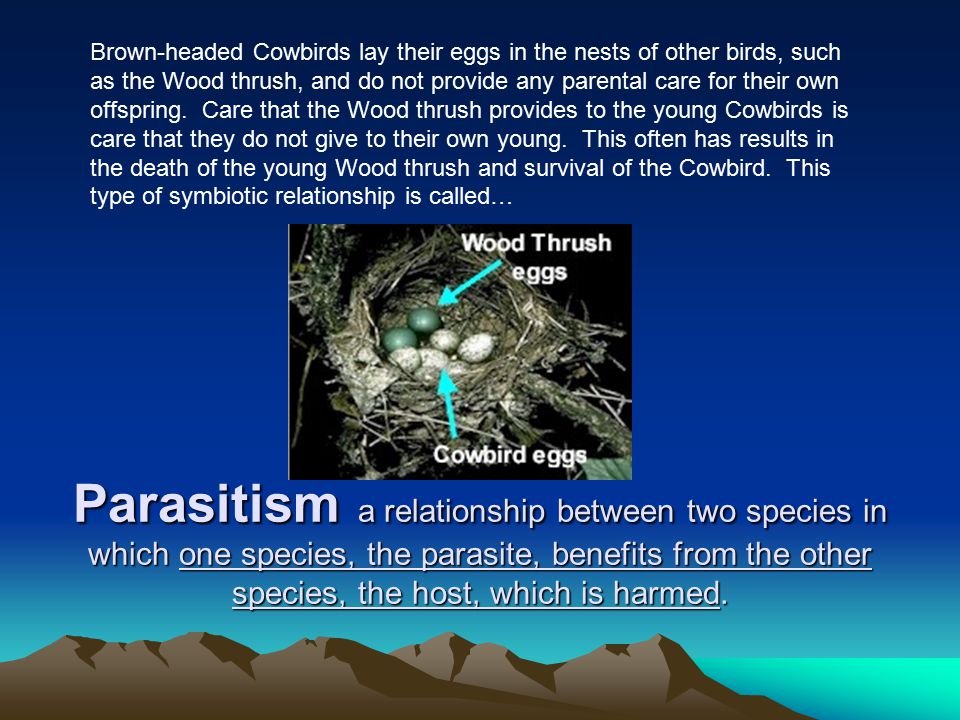 Brown-headed Cowbirds lay their eggs in the nests of other birds, such as the Wood thrush, and do not provide any parental care for their own offspring. Care that the Wood thrush provides to the young Cowbirds is care that they do not give to their own young. This often has results in the death of the young Wood thrush and survival of the Cowbird. This type of symbiotic relationship is called…

Wood Thrush eggs

Cowbird eggs

Parasitism a relationship between two species in which one species, the parasite, benefits from the other species, the host, which is harmed.